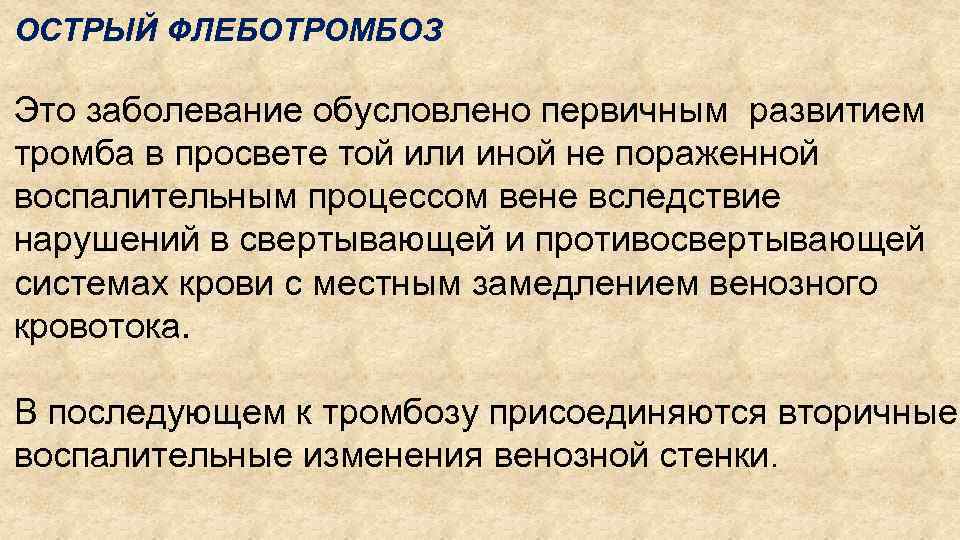 ОСТРЫЙ ФЛЕБОТРОМБОЗ

Это заболевание обусловлено первичным развитием тромба в просвете той или иной не пораженной воспалительным процессом вене вследствие нарушений в свертывающей и противосвертывающей системах крови с местным замедлением венозного кровотока.

В последующем к тромбозу присоединяются вторичные воспалительные изменения венозной стенки.